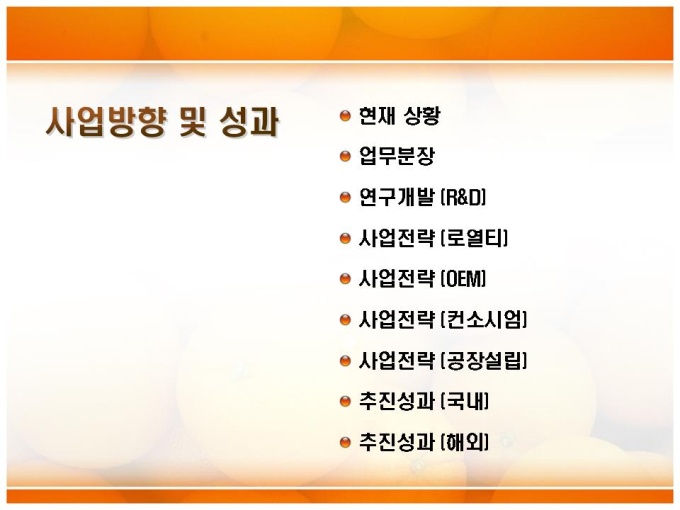 사업방향 및 성과

현재 상황
업무분장
연구개발 (R&D)
사업전략 (로열티)
사업전략 (OEM)
사업전략 (컨소시엄)
사업전략 (공장설립)
추진성과 (국내)
추진성과 (해외)